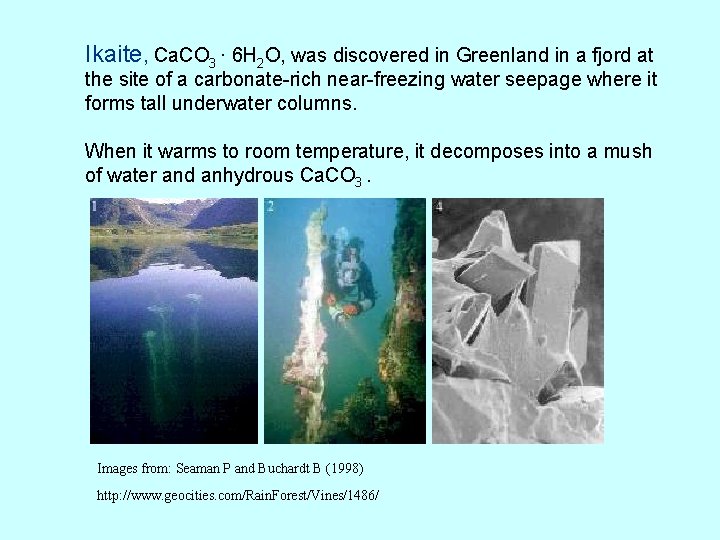 Ikaite, $CaCO_3 \cdot 6H_2O$, was discovered in Greenland in a fjord at the site of a carbonate-rich near-freezing water seepage where it forms tall underwater columns.

When it warms to room temperature, it decomposes into a mush of water and anhydrous $CaCO_3$ .

1

2

4

Images from: Seaman P and Buchardt B (1998)

http://www.geocities.com/RainForest/Vines/1486/